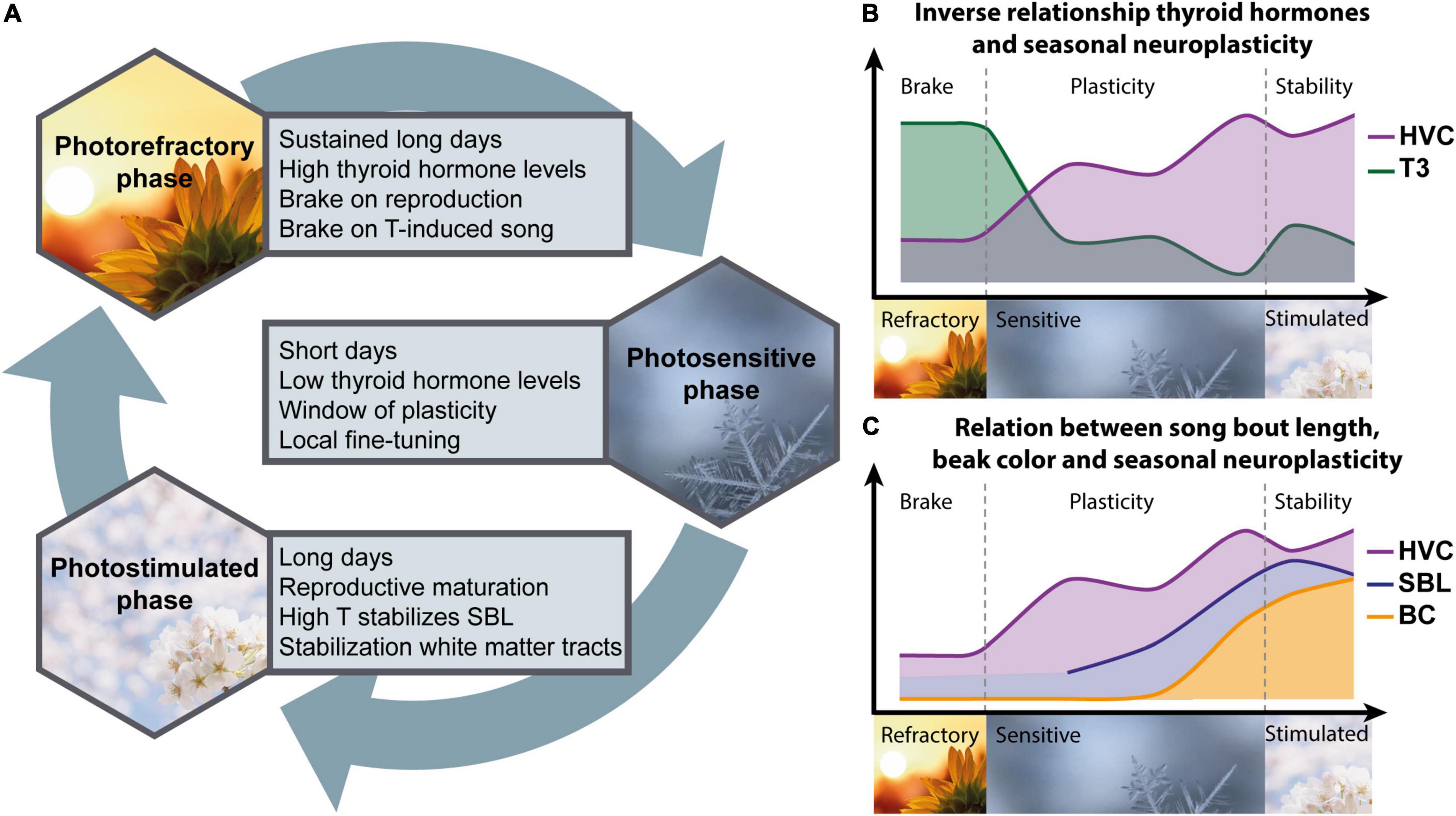 A

Photorefractory phase

Sustained long days
High thyroid hormone levels
Brake on reproduction
Brake on T-induced song

Short days
Low thyroid hormone levels
Window of plasticity
Local fine-tuning

Photosensitive phase

Photostimulated phase

Long days
Reproductive maturation
High T stabilizes SBL
Stabilization white matter tracts

B Inverse relationship thyroid hormones and seasonal neuroplasticity

Brake
Plasticity
Stability

HVC
T3

Refractory
Sensitive
Stimulated

C Relation between song bout length, beak color and seasonal neuroplasticity

Brake
Plasticity
Stability

HVC
SBL
BC

Refractory
Sensitive
Stimulated